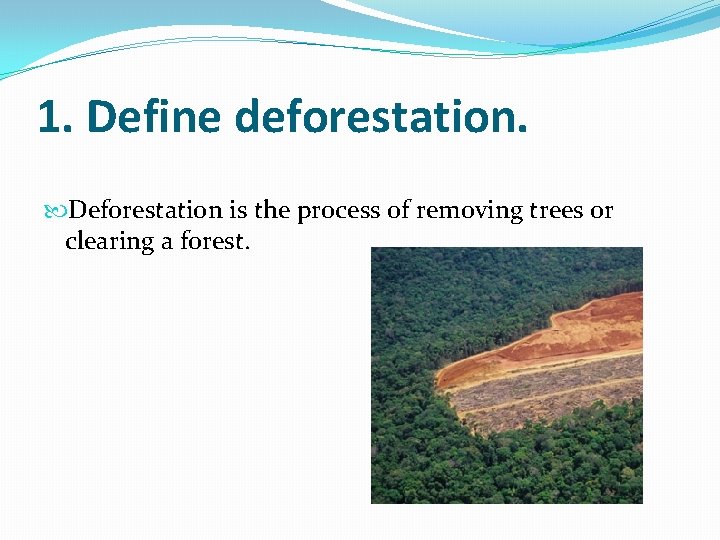 1. Define deforestation.

Deforestation is the process of removing trees or clearing a forest.